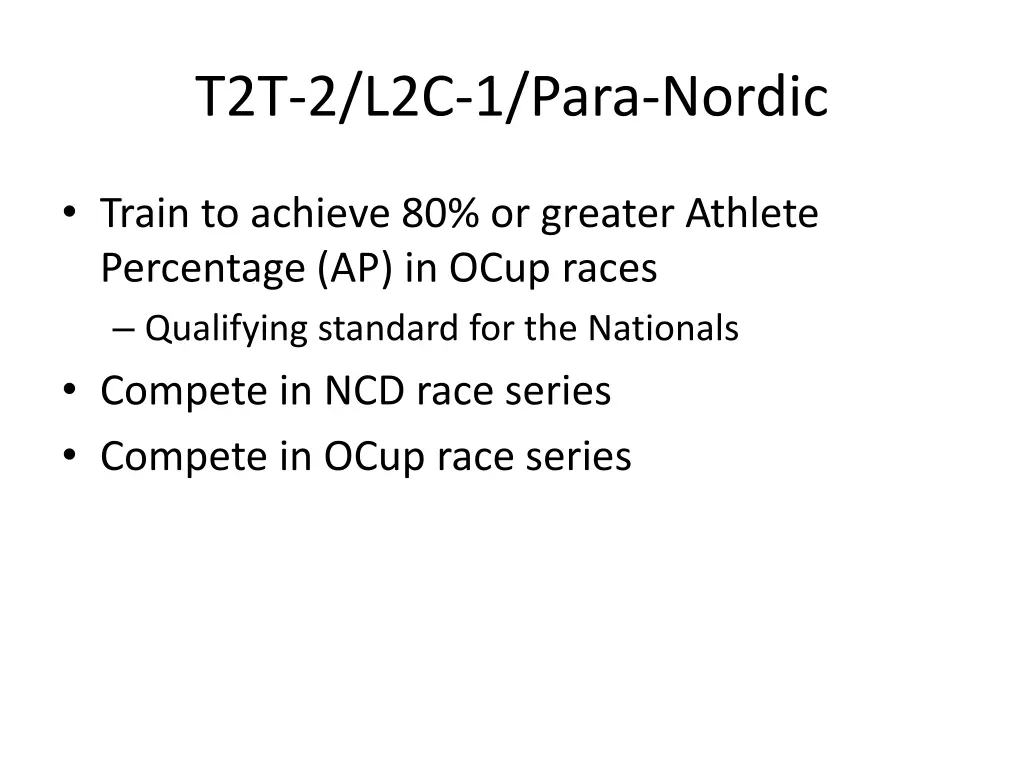 T2T-2/L2C-1/Para-Nordic

• Train to achieve 80% or greater Athlete Percentage (AP) in OCup races
– Qualifying standard for the Nationals
• Compete in NCD race series
• Compete in OCup race series